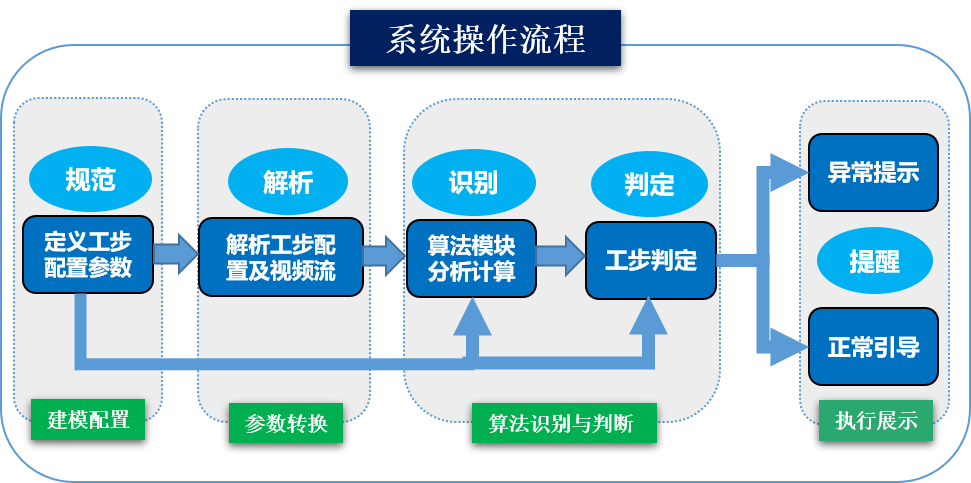 系统操作流程

规范

定义工步配置参数

建模配置

解析

解析工步配置及视频流

参数转换

识别

算法模块分析计算

判定

工步判定

算法识别与判断

异常提示

提醒

正常引导

执行展示